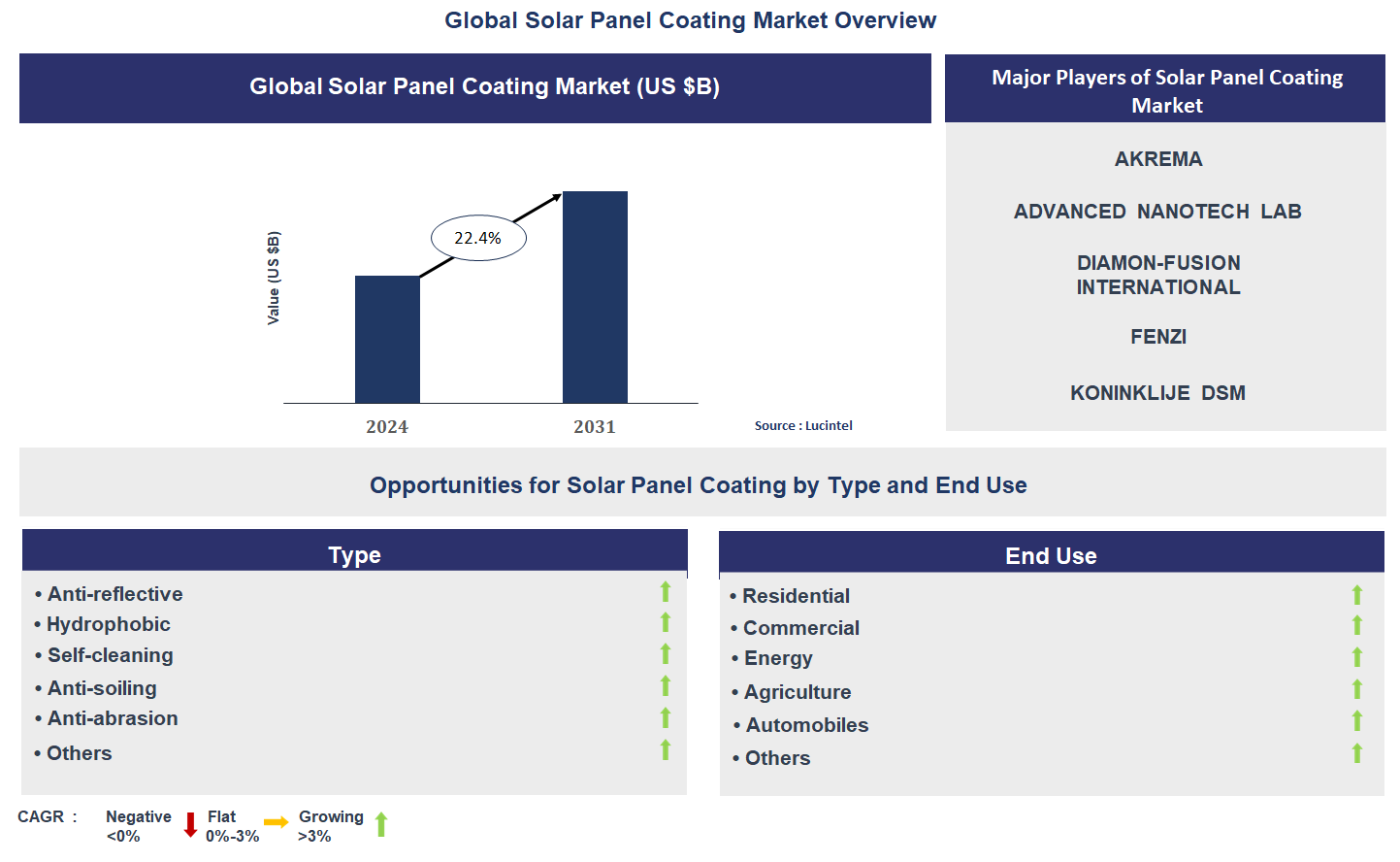 Global Solar Panel Coating Market Overview

Global Solar Panel Coating Market (US $B)

Value (US $B)

22.4%

2024

2031

Source : Lucintel

Major Players of Solar Panel Coating Market

AKREMA

ADVANCED NANOTECH LAB

DIAMON-FUSION INTERNATIONAL

FENZI

KONINKLIJE DSM

Opportunities for Solar Panel Coating by Type and End Use

Type

• Anti-reflective
• Hydrophobic
• Self-cleaning
• Anti-soiling
• Anti-abrasion
• Others

End Use

• Residential
• Commercial
• Energy
• Agriculture
• Automobiles
• Others

CAGR : Negative <0% Flat 0%-3% Growing >3%